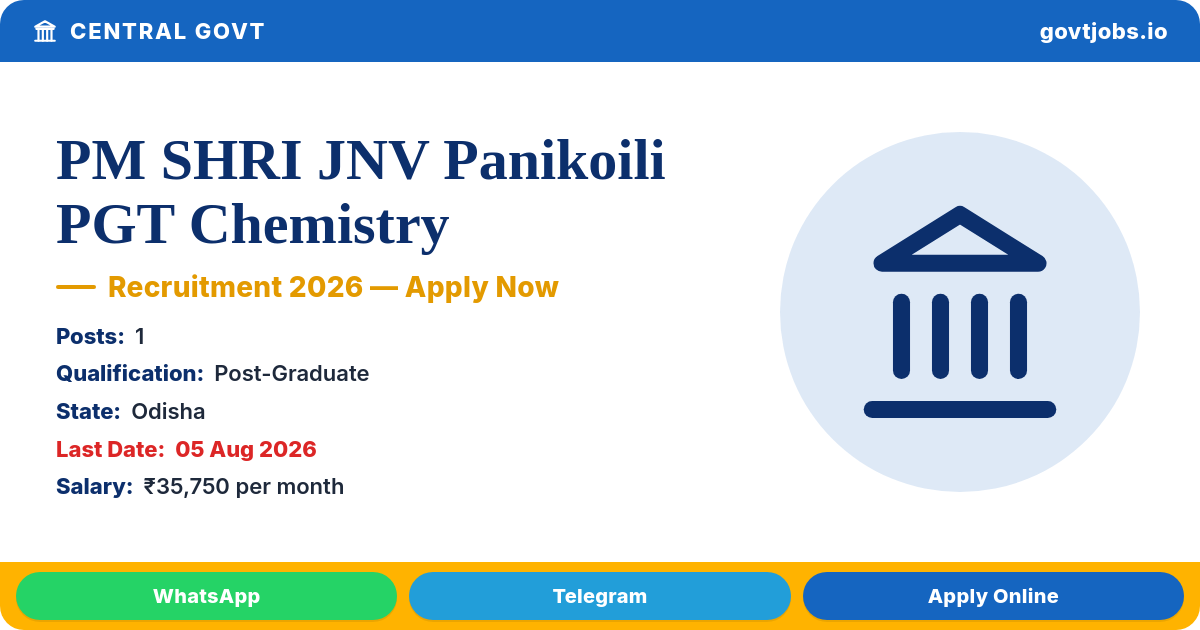 CENTRAL GOVT

govtjobs.io

PM SHRI JNV Panikoili PGT Chemistry

— Recruitment 2026 — Apply Now

Posts: 1

Qualification: Post-Graduate

State: Odisha

Last Date: 05 Aug 2026

Salary: ₹35,750 per month

WhatsApp

Telegram

Apply Online